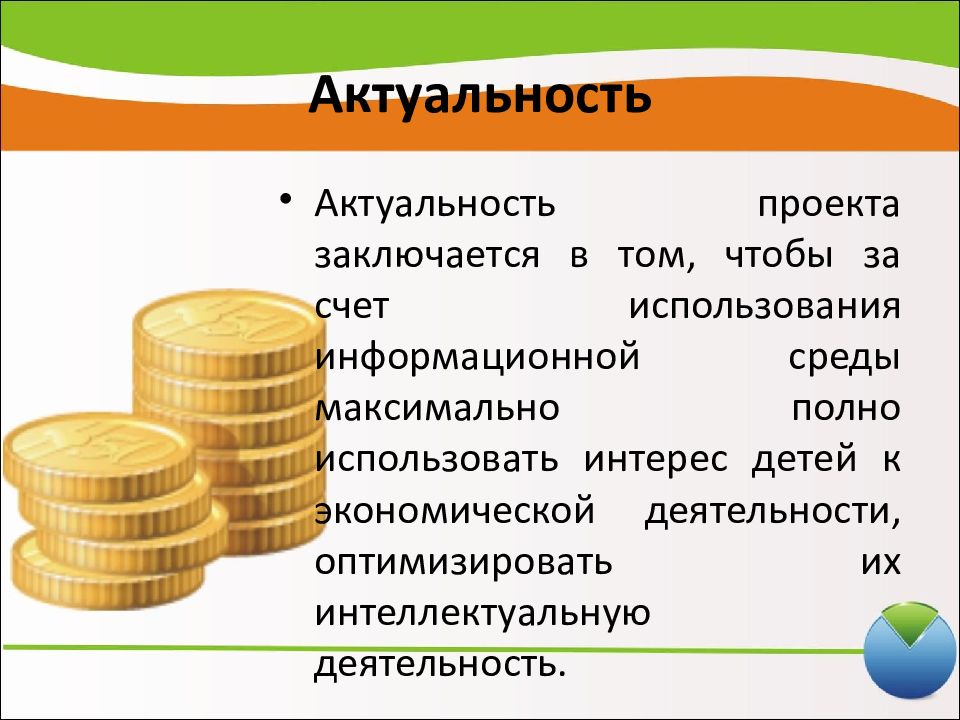 Актуальность

• Актуальность проекта заключается в том, чтобы за счет использования информационной среды максимально полно использовать интерес детей к экономической деятельности, оптимизировать их интеллектуальную деятельность.